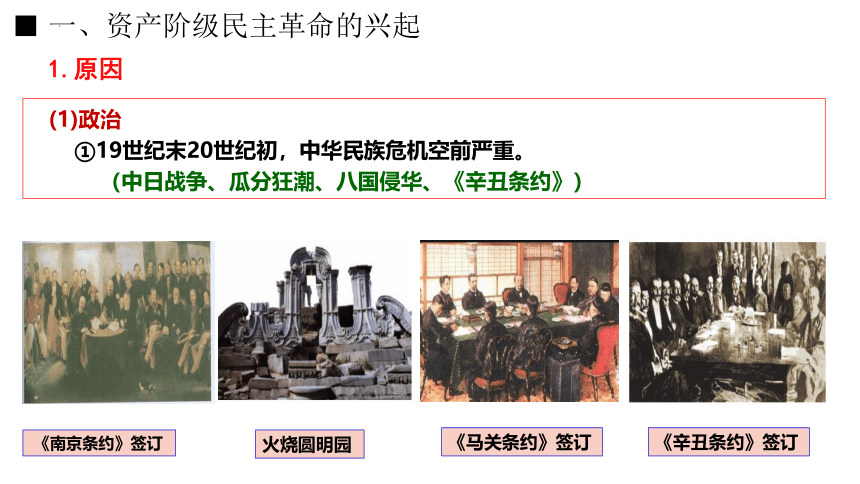 ■ 一、资产阶级民主革命的兴起

1. 原因

(1)政治

①19世纪末20世纪初，中华民族危机空前严重。

（中日战争、瓜分狂潮、八国侵华、《辛丑条约》）

《南京条约》签订

火烧圆明园

《马关条约》签订

《辛丑条约》签订